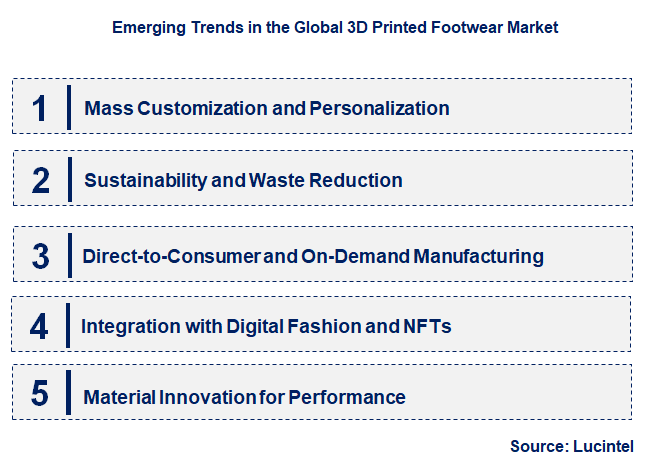 Emerging Trends in the Global 3D Printed Footwear Market

1 Mass Customization and Personalization

2 Sustainability and Waste Reduction

3 Direct-to-Consumer and On-Demand Manufacturing

4 Integration with Digital Fashion and NFTs

5 Material Innovation for Performance

Source: Lucintel